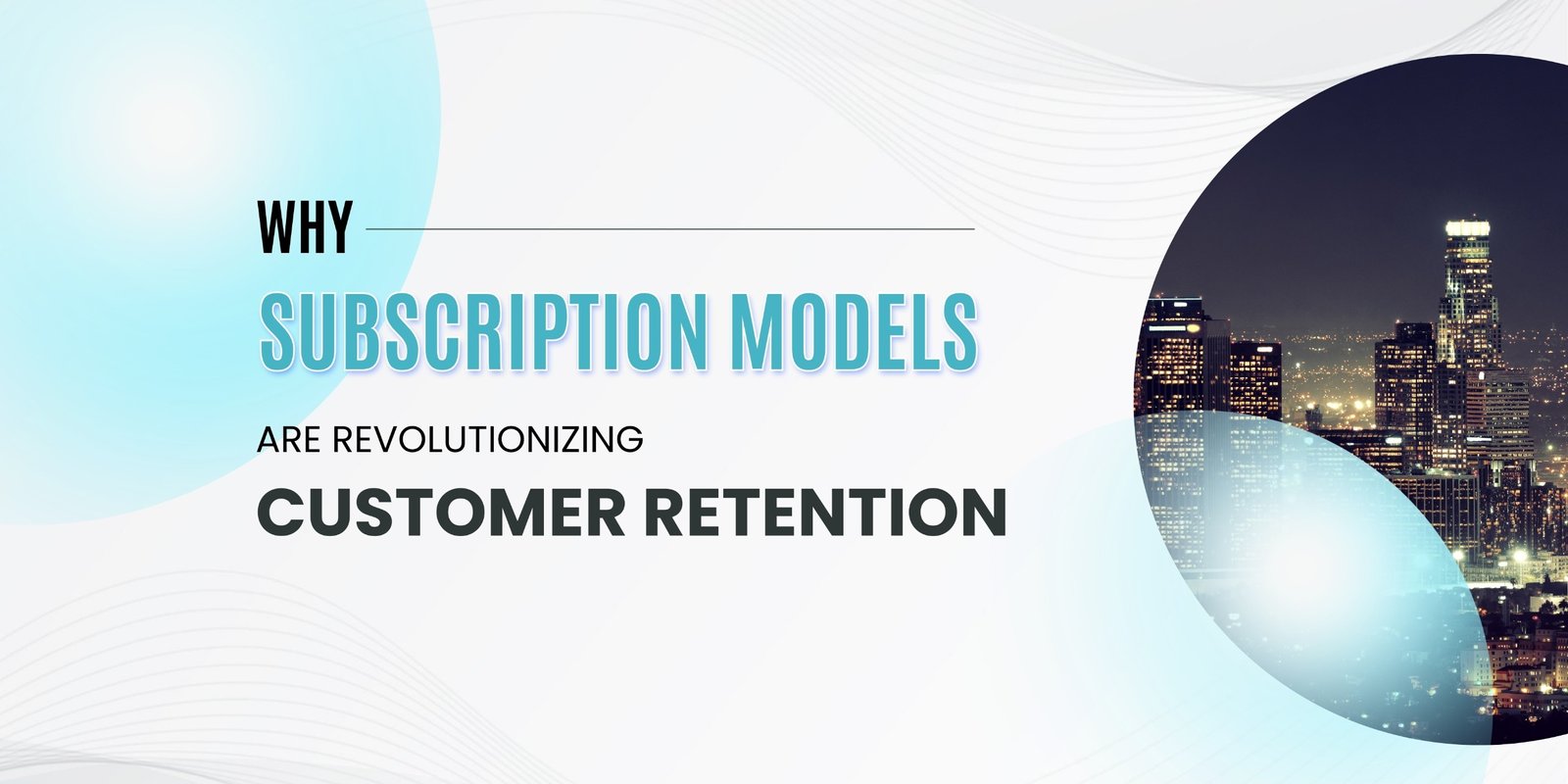 WHY
SUBSCRIPTION MODELS
ARE REVOLUTIONIZING
CUSTOMER RETENTION